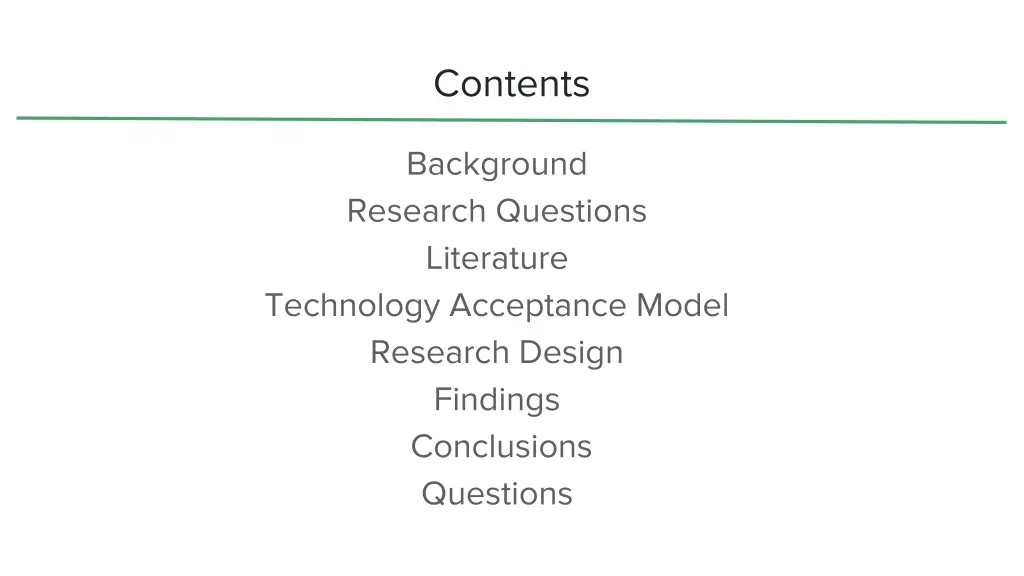 Contents

Background
Research Questions
Literature
Technology Acceptance Model
Research Design
Findings
Conclusions
Questions